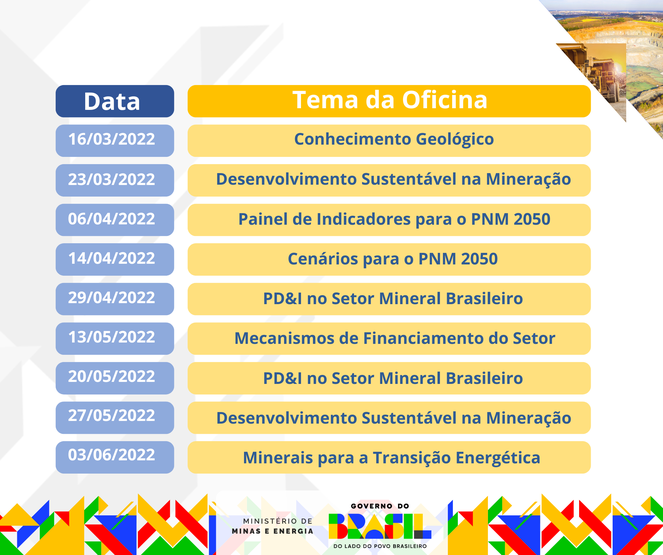 | Data | Tema da Oficina |
|---|---|
| 16/03/2022 | Conhecimento Geológico |
| 23/03/2022 | Desenvolvimento Sustentável na Mineração |
| 06/04/2022 | Painel de Indicadores para o PNM 2050 |
| 14/04/2022 | Cenários para o PNM 2050 |
| 29/04/2022 | PD&I no Setor Mineral Brasileiro |
| 13/05/2022 | Mecanismos de Financiamento do Setor |
| 20/05/2022 | PD&I no Setor Mineral Brasileiro |
| 27/05/2022 | Desenvolvimento Sustentável na Mineração |
| 03/06/2022 | Minerais para a Transição Energética |

MINISTÉRIO DE MINAS E ENERGIA

GOVERNO DO BRASIL
DO LADO DO POVO BRASILEIRO